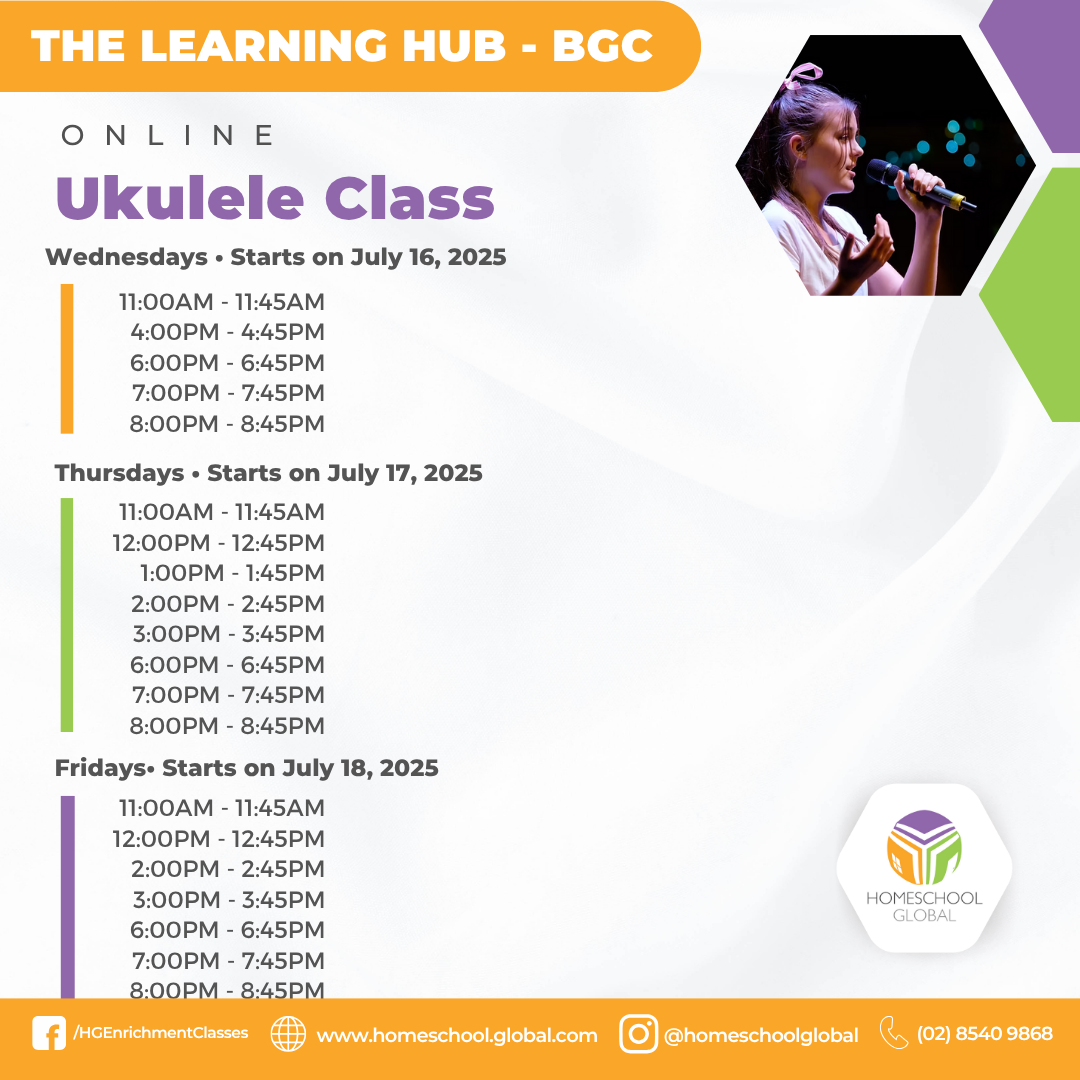 THE LEARNING HUB - BGC

ONLINE

Ukulele Class

Wednesdays • Starts on July 16, 2025

11:00AM - 11:45AM
4:00PM - 4:45PM
6:00PM - 6:45PM
7:00PM - 7:45PM
8:00PM - 8:45PM

Thursdays • Starts on July 17, 2025

11:00AM - 11:45AM
12:00PM - 12:45PM
1:00PM - 1:45PM
2:00PM - 2:45PM
3:00PM - 3:45PM
6:00PM - 6:45PM
7:00PM - 7:45PM
8:00PM - 8:45PM

Fridays• Starts on July 18, 2025

11:00AM - 11:45AM
12:00PM - 12:45PM
2:00PM - 2:45PM
3:00PM - 3:45PM
6:00PM - 6:45PM
7:00PM - 7:45PM
8:00PM - 8:45PM

HOMESCHOOL GLOBAL

/HGEnrichmentClasses www.homeschool.global.com @homeschoolglobal (02) 8540 9868